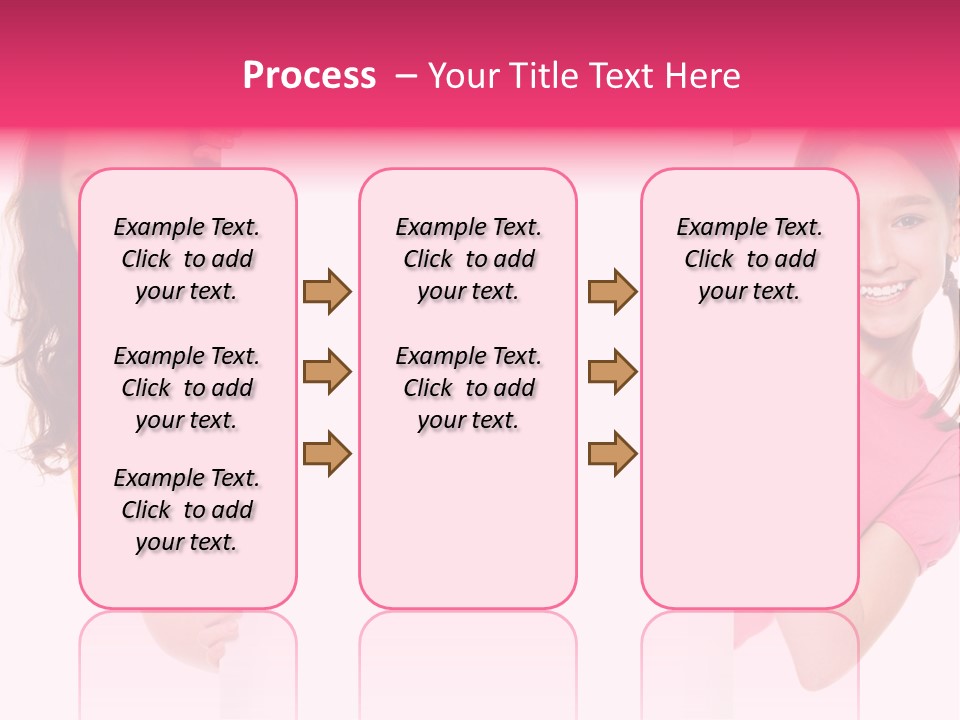 Process – Your Title Text Here

Example Text. Click to add your text.

Example Text. Click to add your text.

Example Text. Click to add your text.

Example Text. Click to add your text.

Example Text. Click to add your text.

Example Text. Click to add your text.